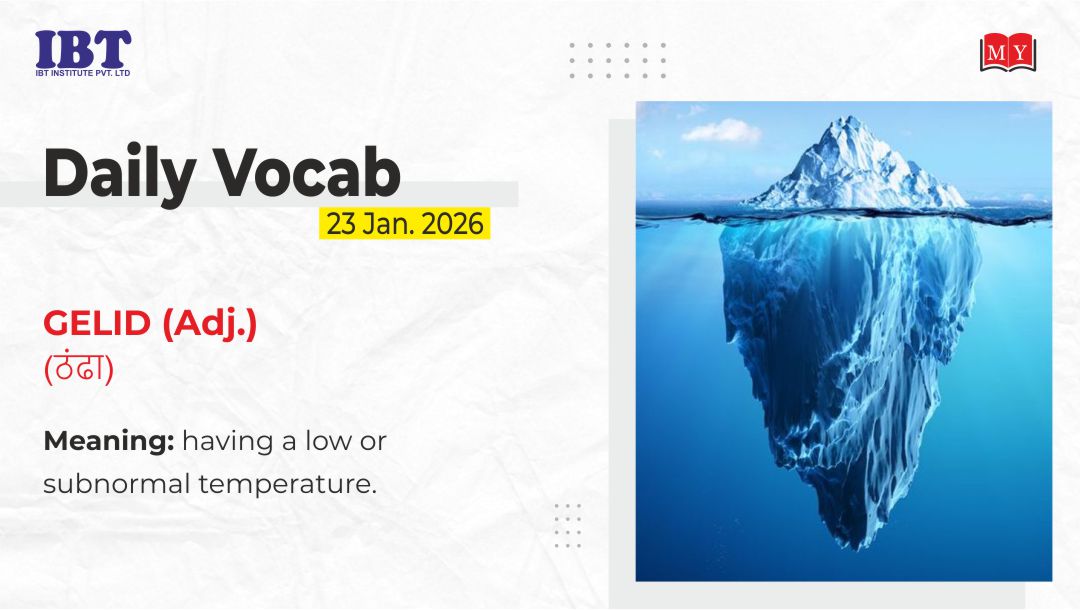 IBT
IBT INSTITUTE PVT. LTD

MY

Daily Vocab
23 Jan. 2026

GELID (Adj.)
(ठंढा)

Meaning: having a low or subnormal temperature.